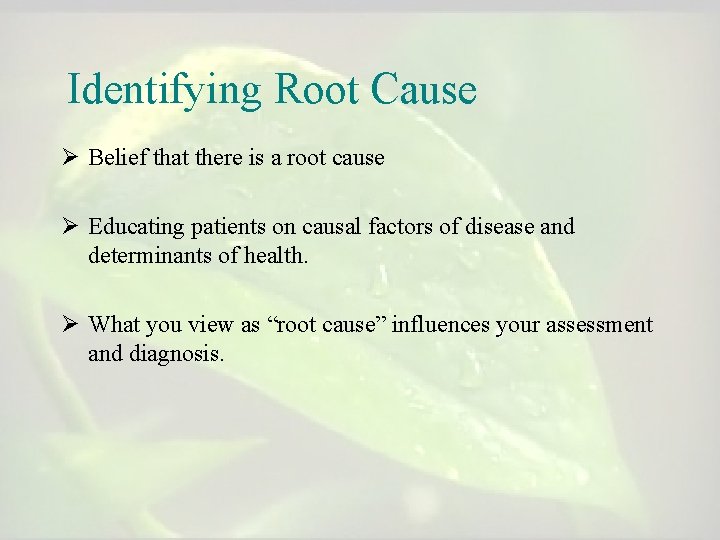 Identifying Root Cause

➢ Belief that there is a root cause

➢ Educating patients on causal factors of disease and determinants of health.

➢ What you view as “root cause” influences your assessment and diagnosis.